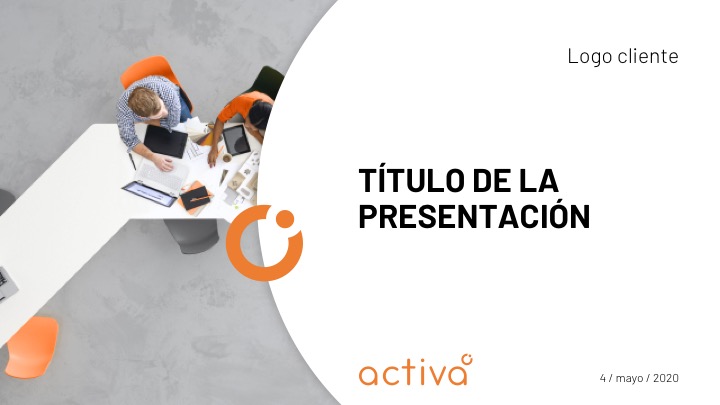 Logo cliente

TÍTULO DE LA PRESENTACIÓN

activa

4 / mayo / 2020